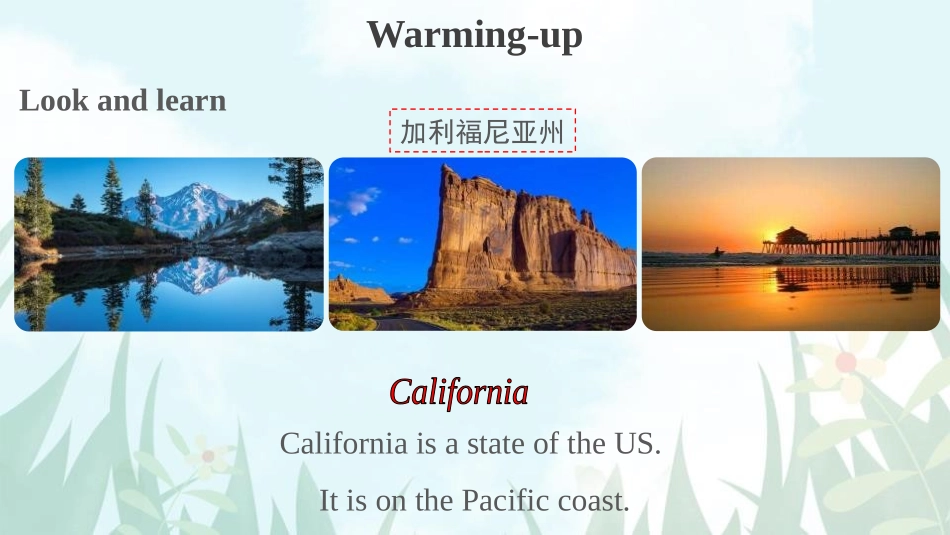 Warming-up

Look and learn

加利福尼亚州

California

California is a state of the US.

It is on the Pacific coast.